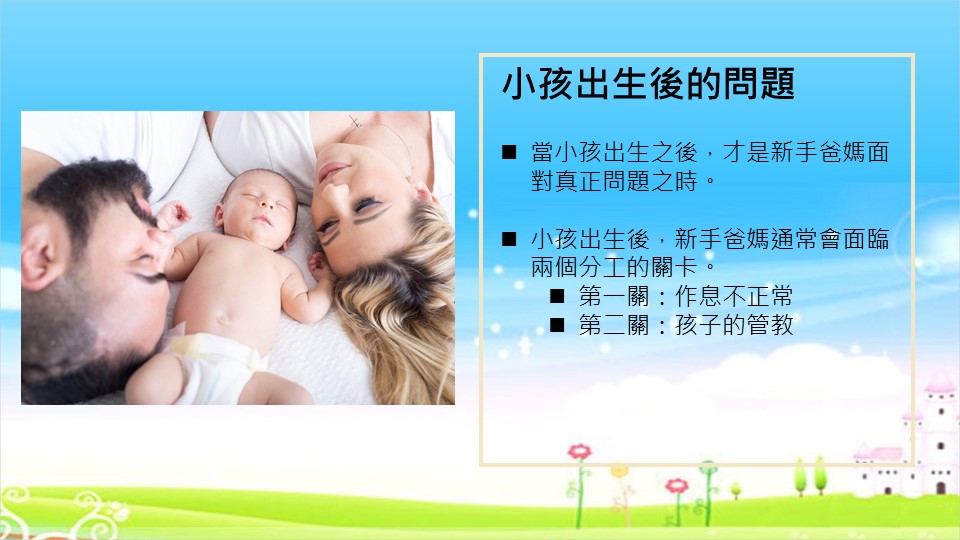 小孩出生後的問題

■ 當小孩出生之後，才是新手爸媽面對真正問題之時。

■ 小孩出生後，新手爸媽通常會面臨兩個分工的關卡。
■ 第一關：作息不正常
■ 第二關：孩子的管教